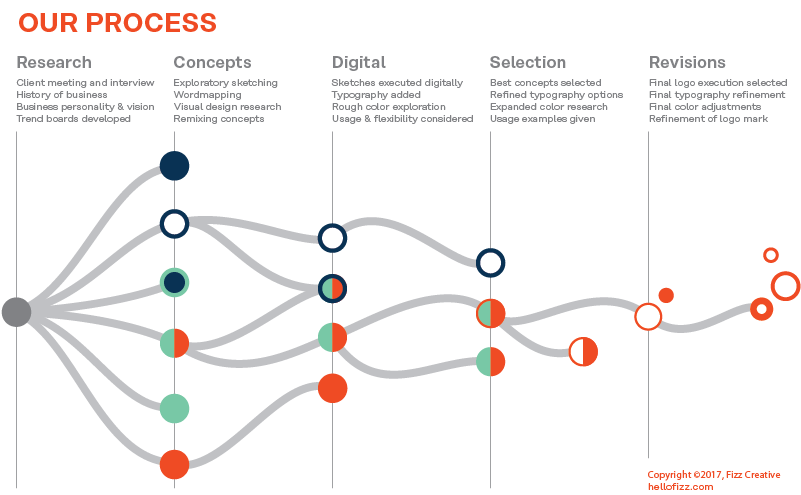 OUR PROCESS

Research
Client meeting and interview
History of business
Business personality & vision
Trend boards developed

Concepts
Exploratory sketching
Wordmapping
Visual design research
Remixing concepts

Digital
Sketches executed digitally
Typography added
Rough color exploration
Usage & flexibility considered

Selection
Best concepts selected
Refined typography options
Expanded color research
Usage examples given

Revisions
Final logo execution selected
Final typography refinement
Final color adjustments
Refinement of logo mark

Copyright ©2017, Fizz Creative
hellofizz.com